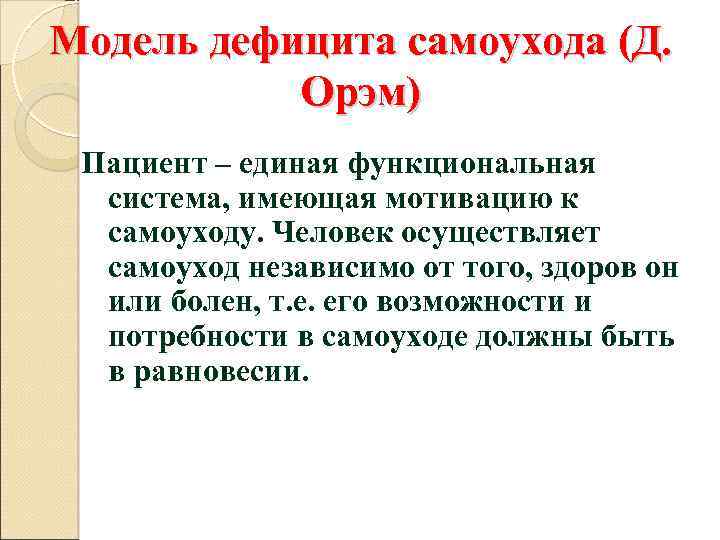 Модель дефицита самоухода (Д. Орэм)

Пациент – единая функциональная система, имеющая мотивацию к самоуходу. Человек осуществляет самоуход независимо от того, здоров он или болен, т.е. его возможности и потребности в самоуходе должны быть в равновесии.